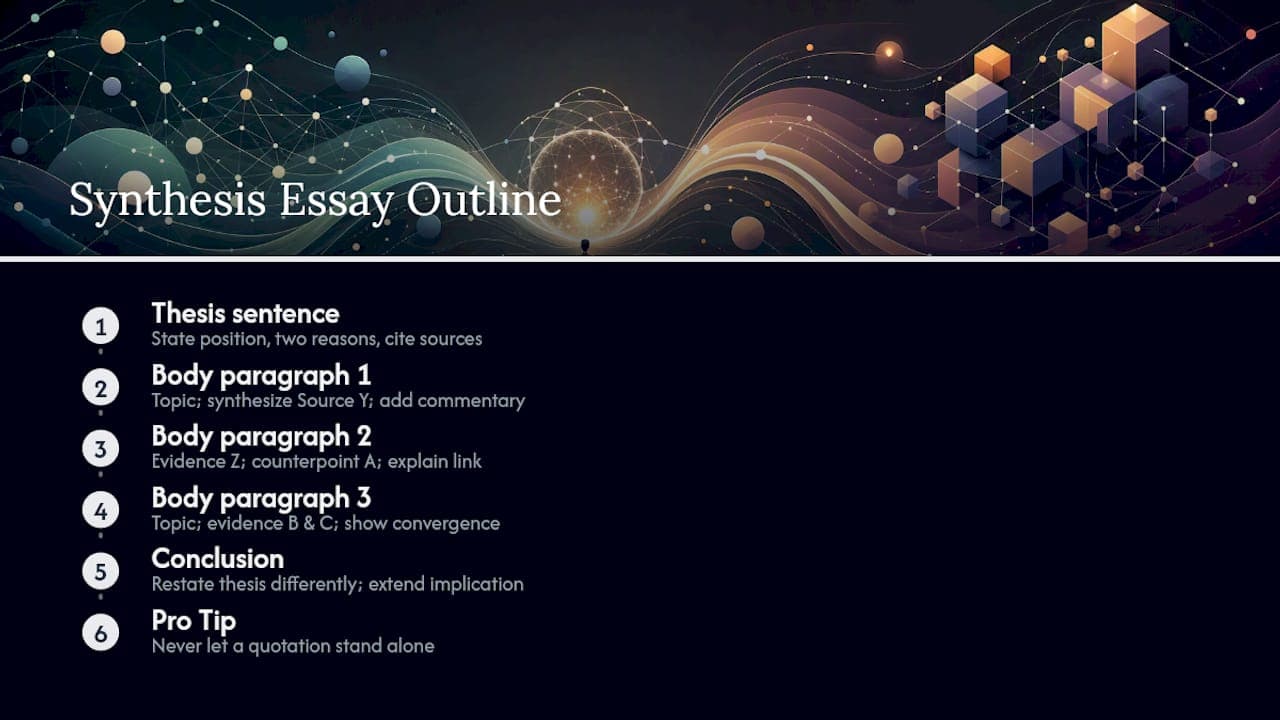 Synthesis Essay Outline

1
Thesis sentence
State position, two reasons, cite sources

2
Body paragraph 1
Topic; synthesize Source Y; add commentary

3
Body paragraph 2
Evidence Z; counterpoint A; explain link

4
Body paragraph 3
Topic; evidence B & C; show convergence

5
Conclusion
Restate thesis differently; extend implication

6
Pro Tip
Never let a quotation stand alone